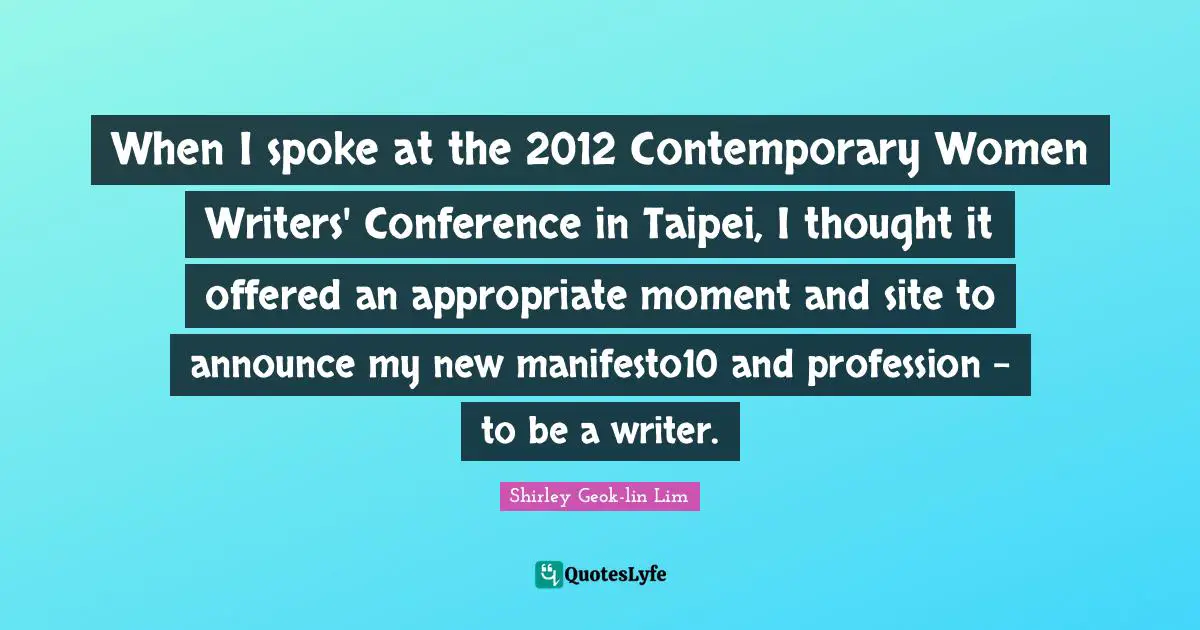 When I spoke at the 2012 Contemporary Women Writers' Conference in Taipei, I thought it offered an appropriate moment and site to announce my new manifesto10 and profession - to be a writer.

Shirley Geok-lin Lim

QuotesLyfe